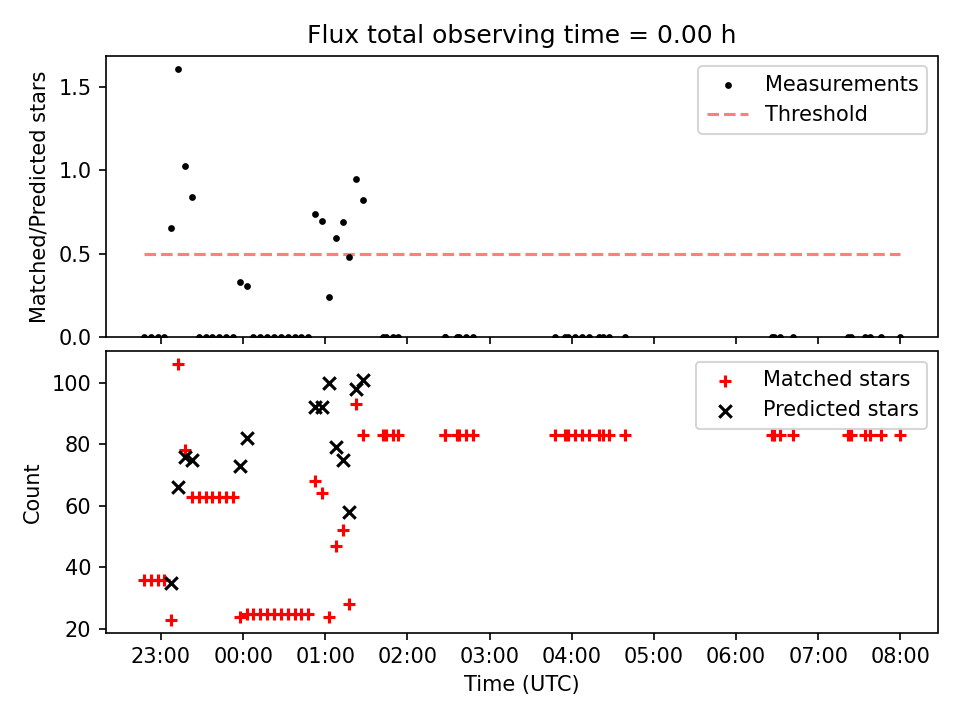 Flux total observing time = 0.00 h

Matched/Predicted stars

1.5
1.0
0.5
0.0

Measurements
Threshold

Count

100
80
60
40
20

Matched stars
Predicted stars

23:00 00:00 01:00 02:00 03:00 04:00 05:00 06:00 07:00 08:00

Time (UTC)